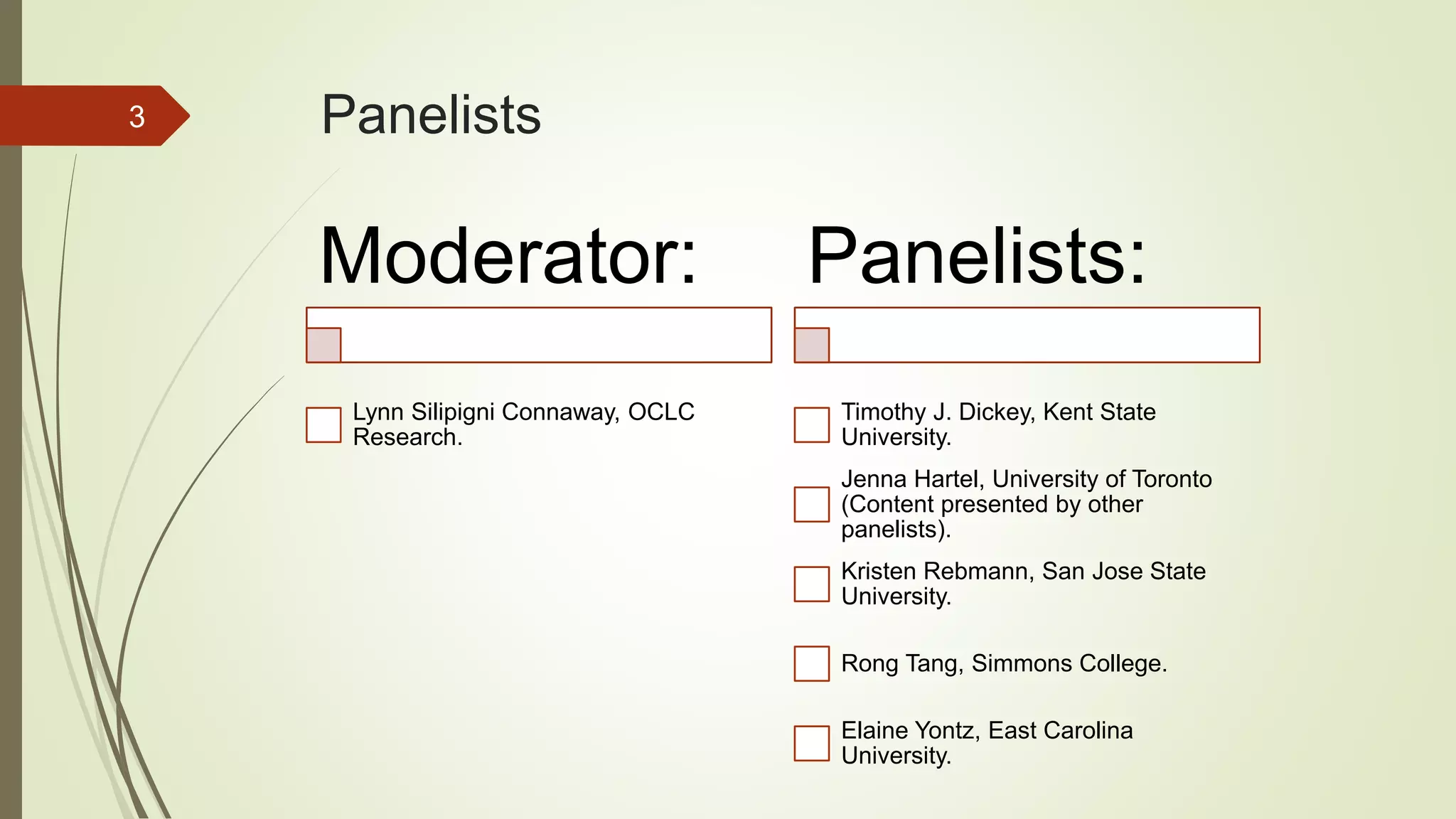 3

Panelists

Moderator:

Lynn Silipigni Connaway, OCLC Research.

Panelists:

Timothy J. Dickey, Kent State University.

Jenna Hartel, University of Toronto (Content presented by other panelists).

Kristen Rebmann, San Jose State University.

Rong Tang, Simmons College.

Elaine Yontz, East Carolina University.